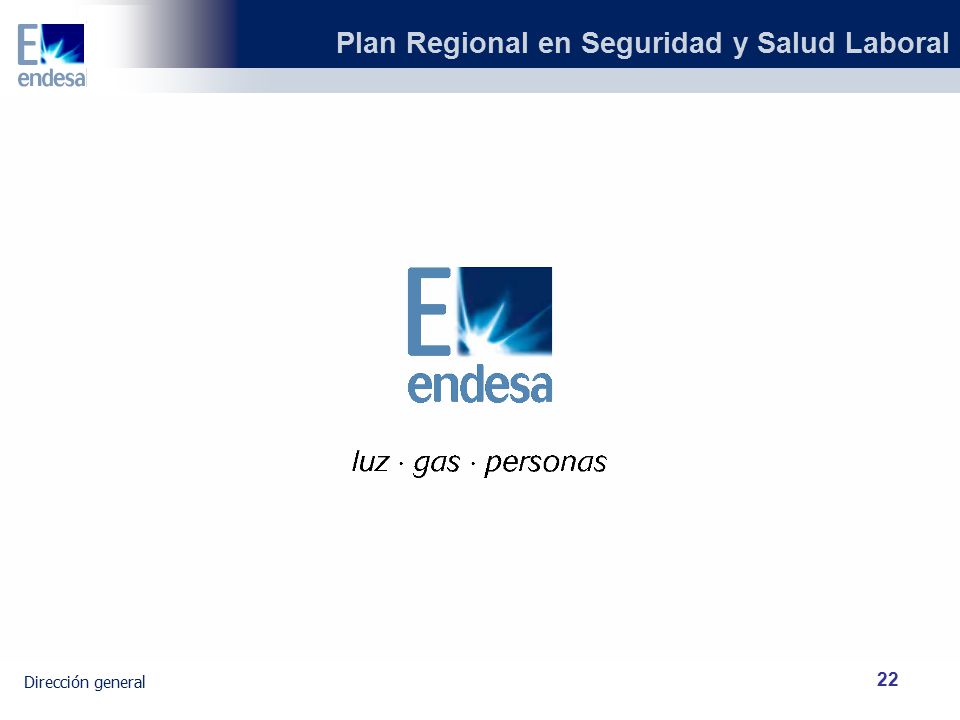 E
endesa

Plan Regional en Seguridad y Salud Laboral

E
endesa

luz · gas · personas

Dirección general

22